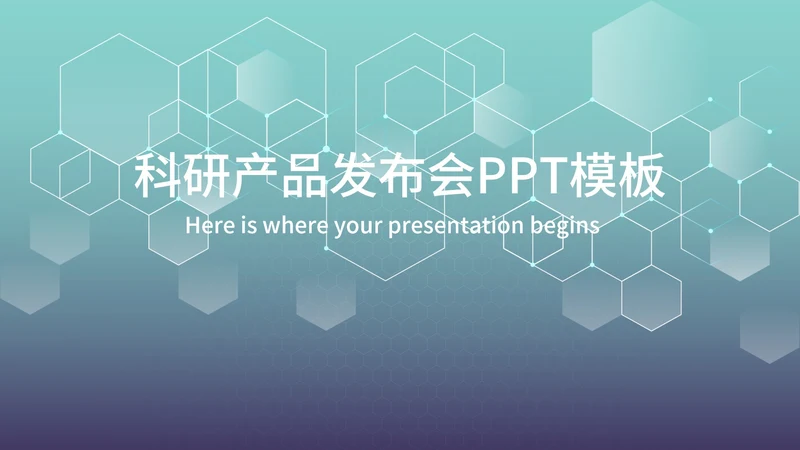 科研产品发布会PPT模板

Here is where your presentation begins